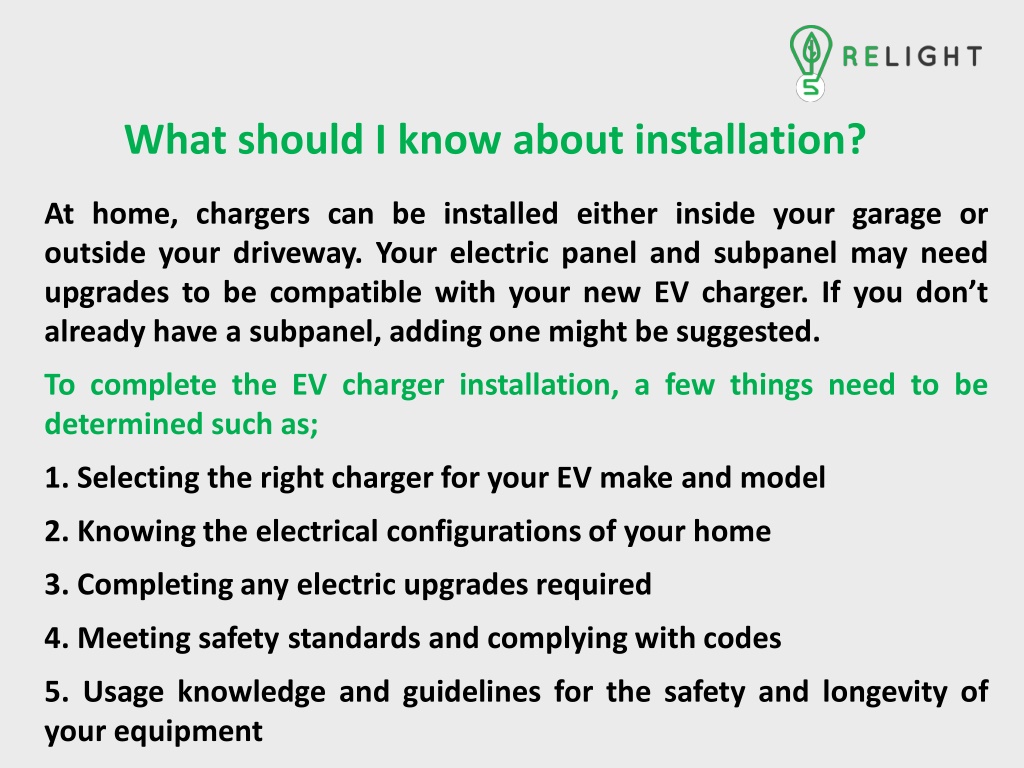 RELIGHT

What should I know about installation?

At home, chargers can be installed either inside your garage or outside your driveway. Your electric panel and subpanel may need upgrades to be compatible with your new EV charger. If you don't already have a subpanel, adding one might be suggested.

To complete the EV charger installation, a few things need to be determined such as;

1. Selecting the right charger for your EV make and model

2. Knowing the electrical configurations of your home

3. Completing any electric upgrades required

4. Meeting safety standards and complying with codes

5. Usage knowledge and guidelines for the safety and longevity of your equipment